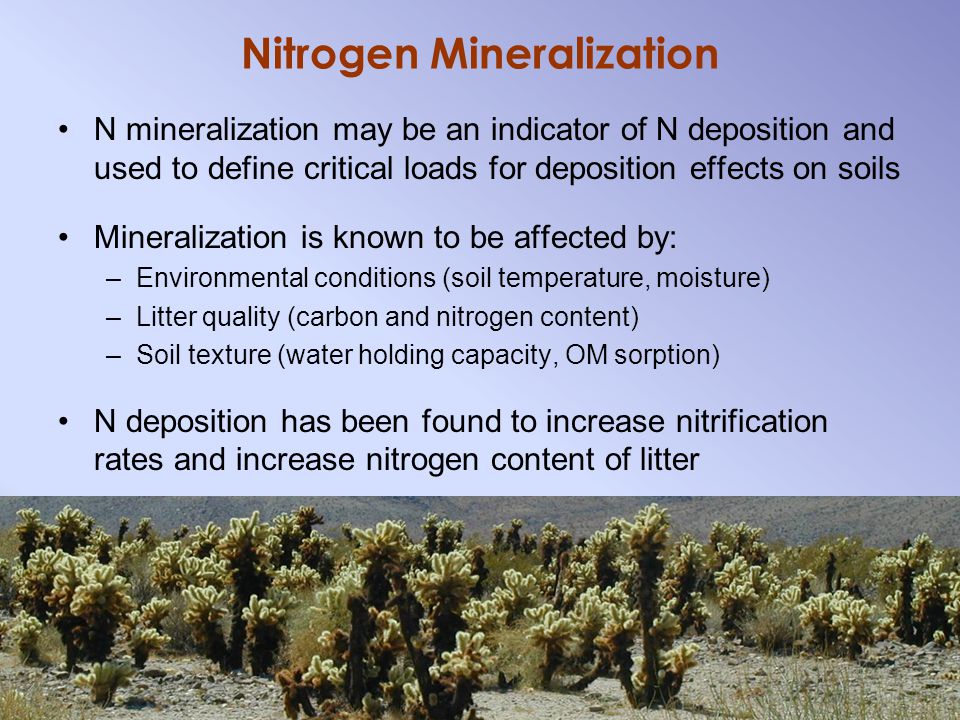 Nitrogen Mineralization

• N mineralization may be an indicator of N deposition and used to define critical loads for deposition effects on soils

• Mineralization is known to be affected by:
– Environmental conditions (soil temperature, moisture)
– Litter quality (carbon and nitrogen content)
– Soil texture (water holding capacity, OM sorption)

• N deposition has been found to increase nitrification rates and increase nitrogen content of litter